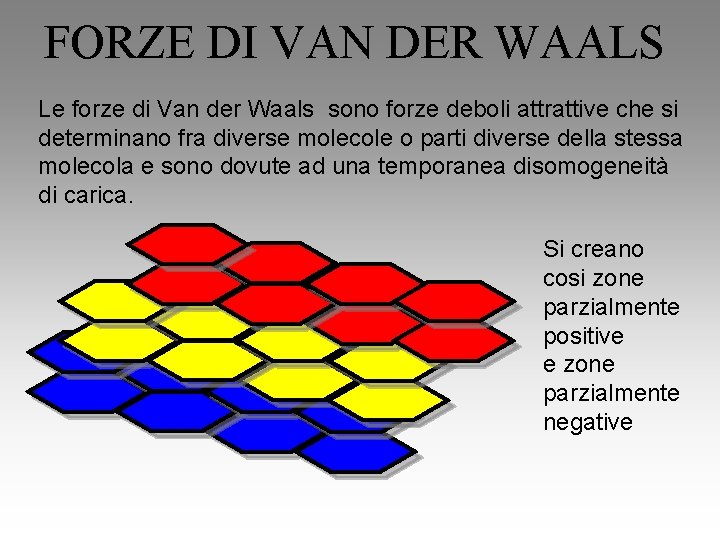 FORZE DI VAN DER WAALS

Le forze di Van der Waals sono forze deboli attrattive che si determinano fra diverse molecole o parti diverse della stessa molecola e sono dovute ad una temporanea disomogeneità di carica.

Si creano cosi zone parzialmente positive e zone parzialmente negative